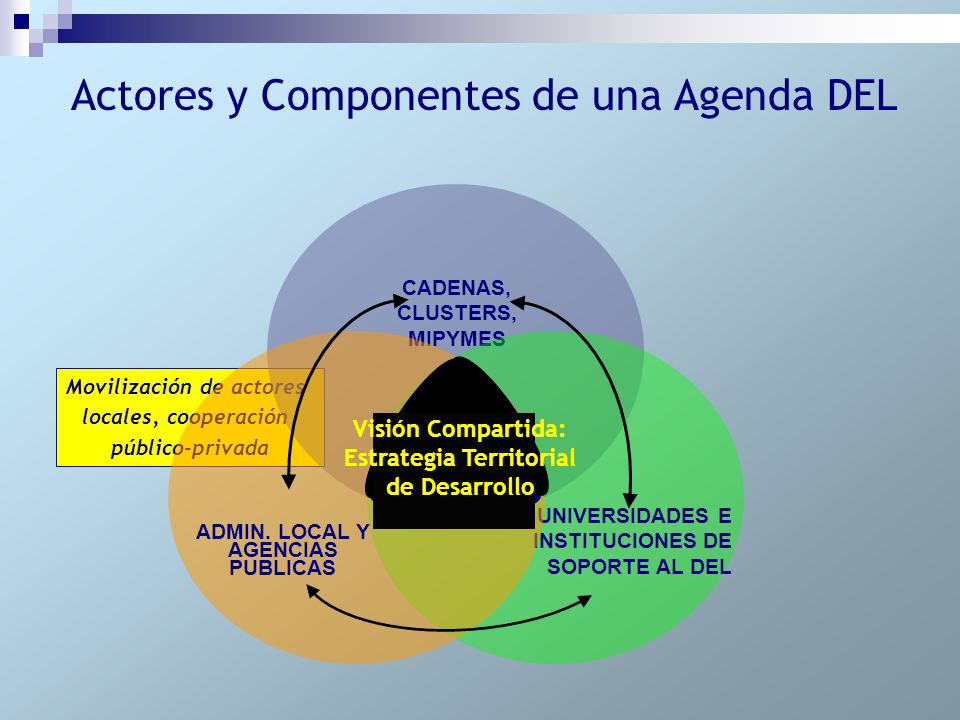 Actores y Componentes de una Agenda DEL

CADENAS, CLUSTERS, MIPYMES

Movilización de actores locales, cooperación público-privada

Visión Compartida: Estrategia Territorial de Desarrollo

ADMIN. LOCAL Y AGENCIAS PUBLICAS

UNIVERSIDADES E INSTITUCIONES DE SOPORTE AL DEL